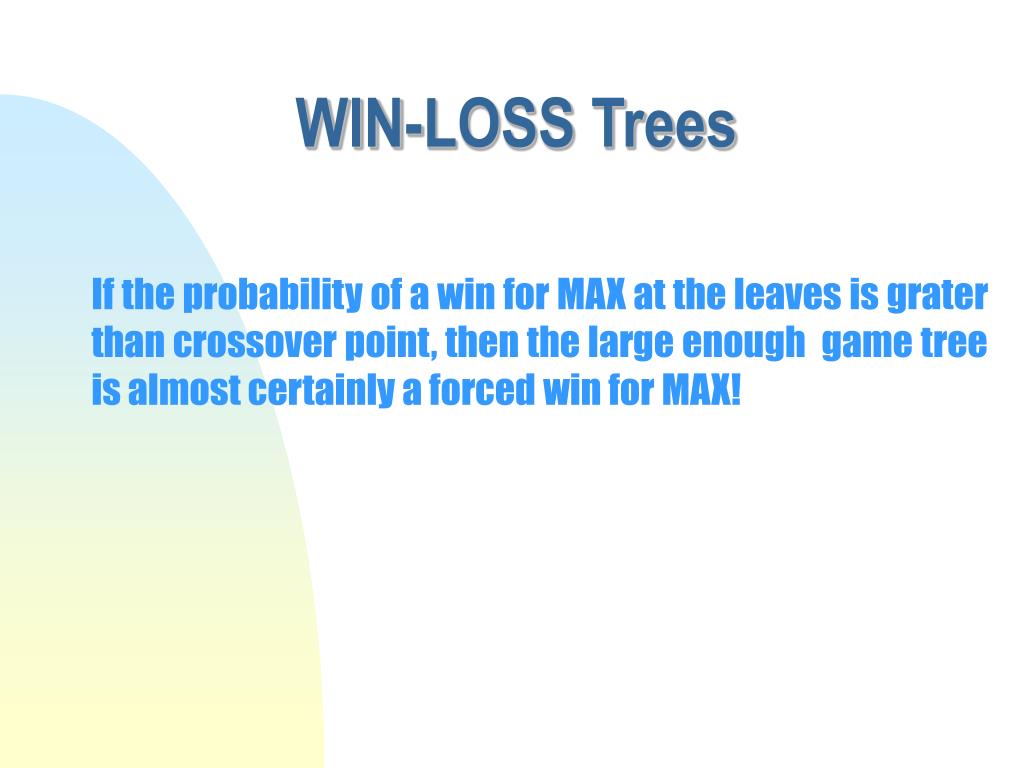 WIN-LOSS Trees

If the probability of a win for MAX at the leaves is grater than crossover point, then the large enough game tree is almost certainly a forced win for MAX!